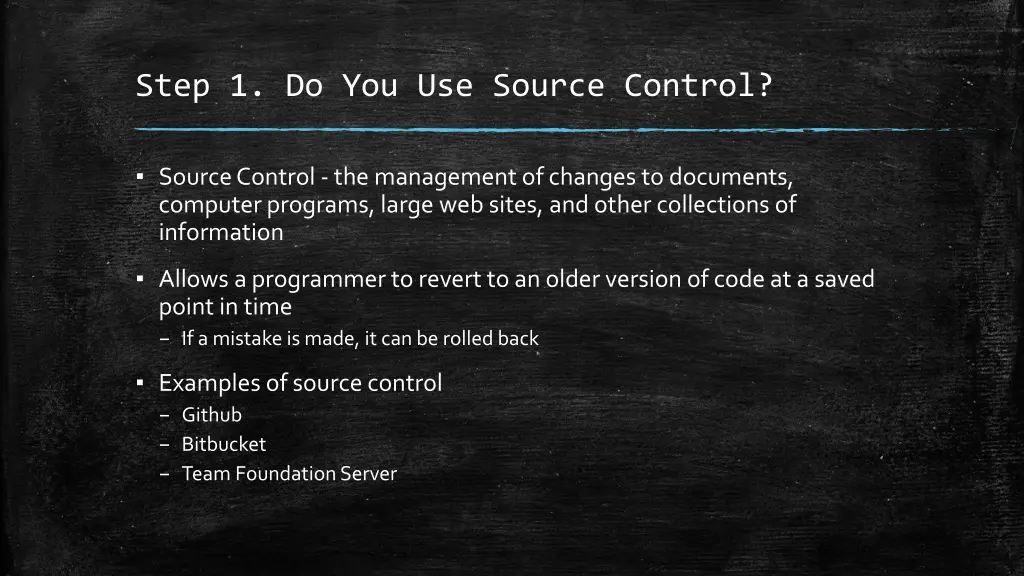 Step 1. Do You Use Source Control?

▪ Source Control - the management of changes to documents, computer programs, large web sites, and other collections of information

▪ Allows a programmer to revert to an older version of code at a saved point in time
– If a mistake is made, it can be rolled back

▪ Examples of source control
– Github
– Bitbucket
– Team Foundation Server